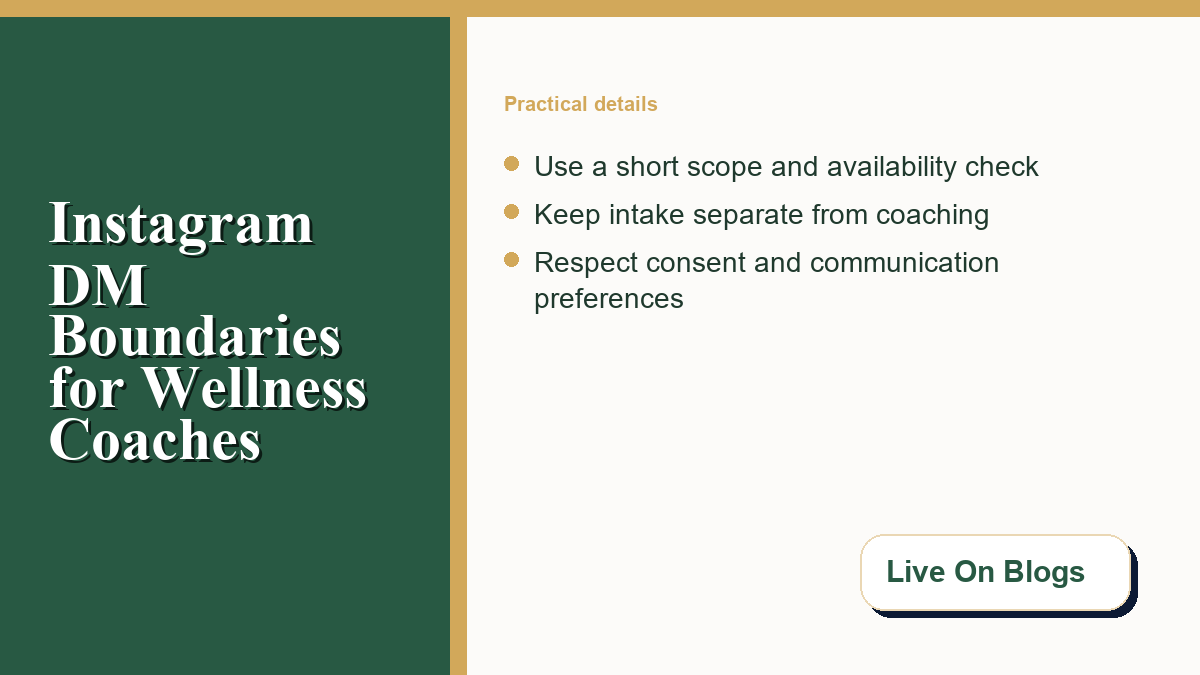 Instagram DM Boundaries for Wellness Coaches

Practical details

• Use a short scope and availability check
• Keep intake separate from coaching
• Respect consent and communication preferences

Live On Blogs